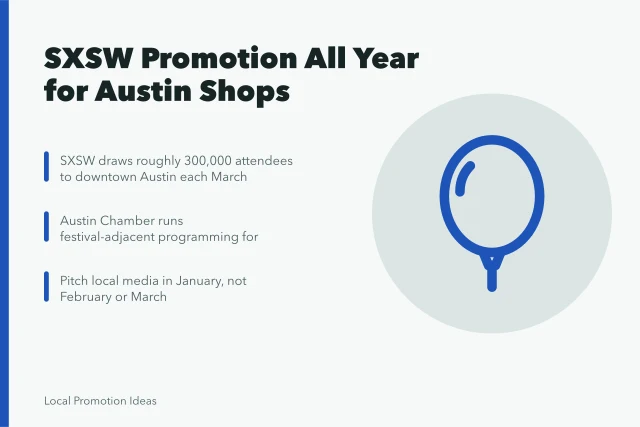 SXSW Promotion All Year for Austin Shops

SXSW draws roughly 300,000 attendees to downtown Austin each March

Austin Chamber runs festival-adjacent programming for

Pitch local media in January, not February or March

Local Promotion Ideas